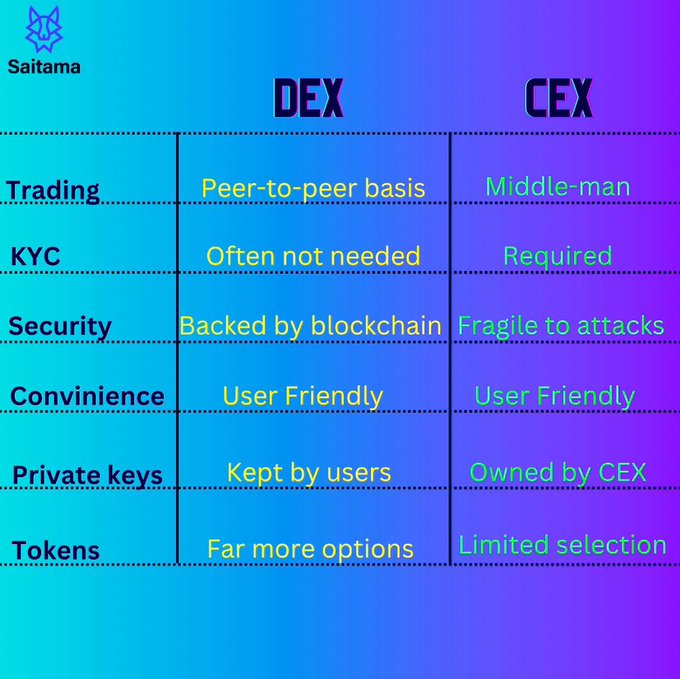 Saitama

| | DEX | CEX |
|---|---|---|
| Trading | Peer-to-peer basis | Middle-man |
| KYC | Often not needed | Required |
| Security | Backed by blockchain | Fragile to attacks |
| Convinience | User Friendly | User Friendly |
| Private keys | Kept by users | Owned by CEX |
| Tokens | Far more options | Limited selection |